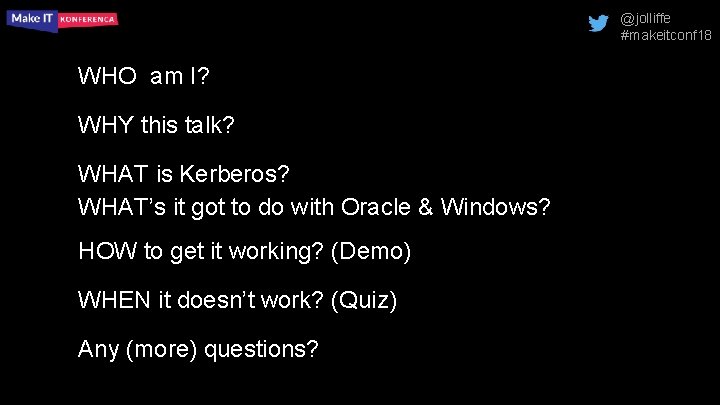 Make IT KONFERENCA

@jolliffe
#makeitconf18

WHO am I?

WHY this talk?

WHAT is Kerberos?
WHAT's it got to do with Oracle & Windows?

HOW to get it working? (Demo)

WHEN it doesn't work? (Quiz)

Any (more) questions?